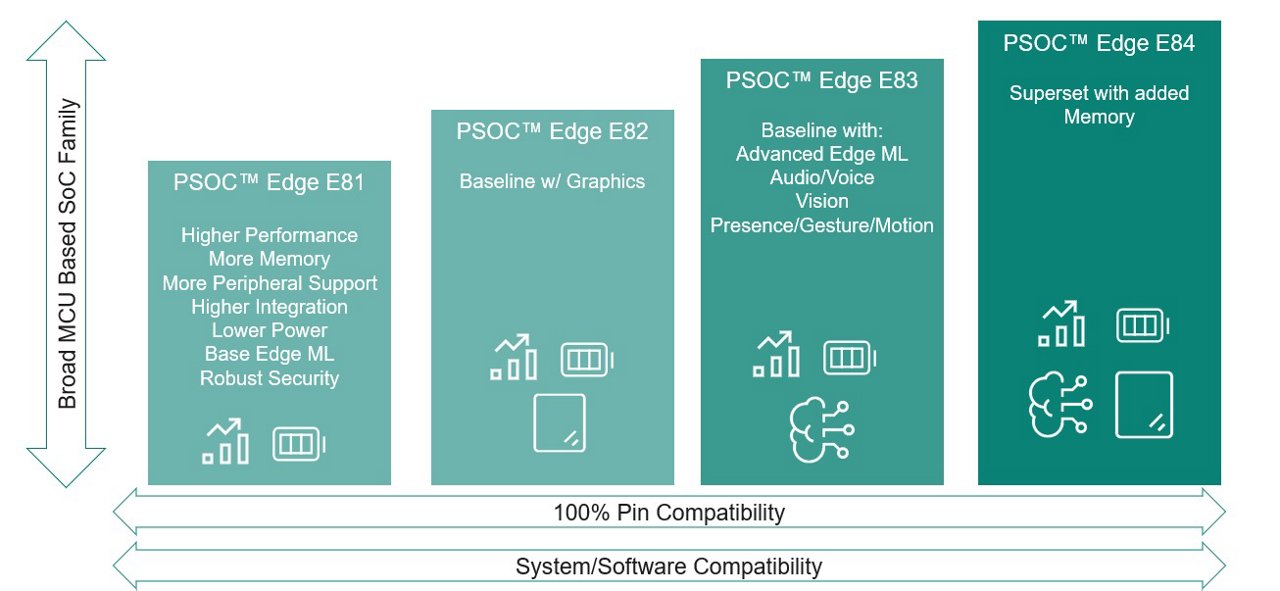 Broad MCU Based SoC Family

PSOC™ Edge E81

Higher Performance
More Memory
More Peripheral Support
Higher Integration
Lower Power
Base Edge ML
Robust Security

PSOC™ Edge E82

Baseline w/ Graphics

PSOC™ Edge E83

Baseline with:
Advanced Edge ML
Audio/Voice
Vision
Presence/Gesture/Motion

PSOC™ Edge E84

Superset with added Memory

100% Pin Compatibility

System/Software Compatibility